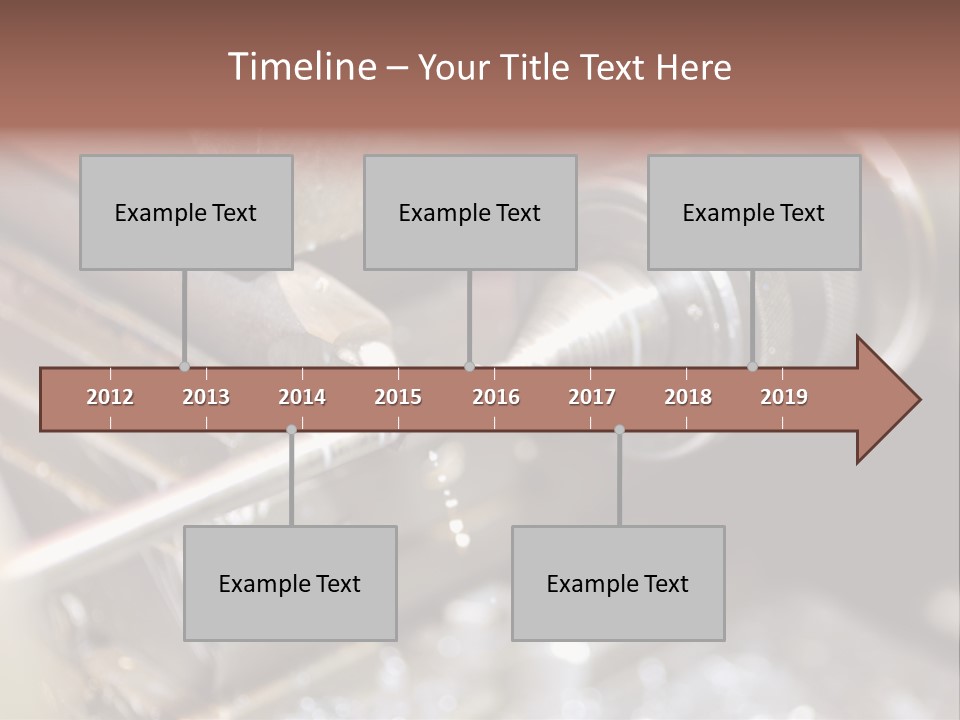 Timeline – Your Title Text Here

Example Text

Example Text

Example Text

2012 2013 2014 2015 2016 2017 2018 2019

Example Text

Example Text